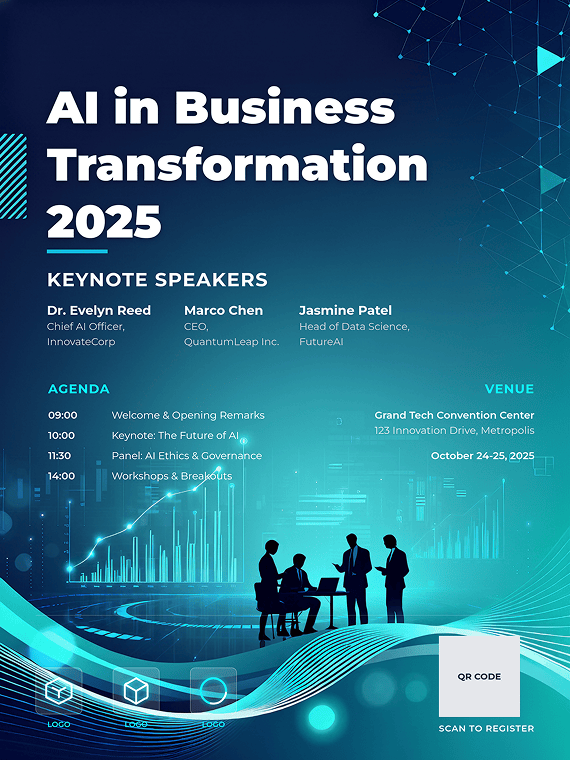 AI in Business Transformation 2025

KEYNOTE SPEAKERS

Dr. Evelyn Reed
Chief AI Officer, InnovateCorp

Marco Chen
CEO, QuantumLeap Inc.

Jasmine Patel
Head of Data Science, FutureAI

AGENDA

09:00 Welcome & Opening Remarks
10:00 Keynote: The Future of AI
11:30 Panel: AI Ethics & Governance
14:00 Workshops & Breakouts

VENUE

Grand Tech Convention Center
123 Innovation Drive, Metropolis

October 24-25, 2025

LOGO
LOGO
LOGO

QR CODE

SCAN TO REGISTER